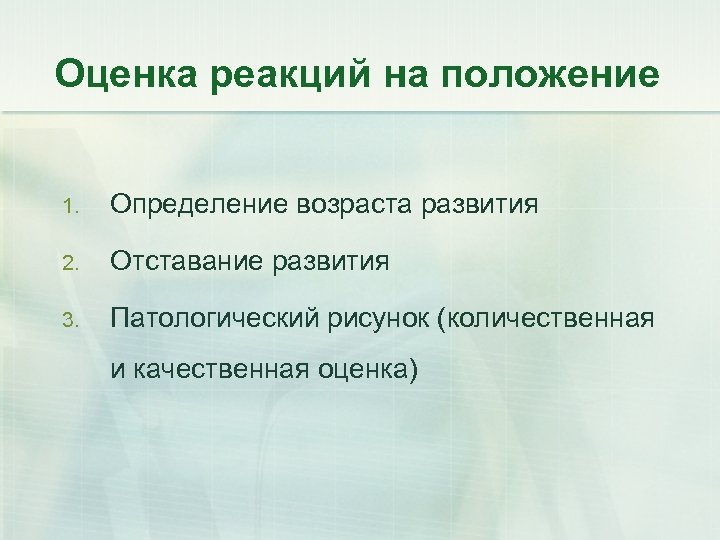 Оценка реакций на положение

1. Определение возраста развития
2. Отставание развития
3. Патологический рисунок (количественная и качественная оценка)